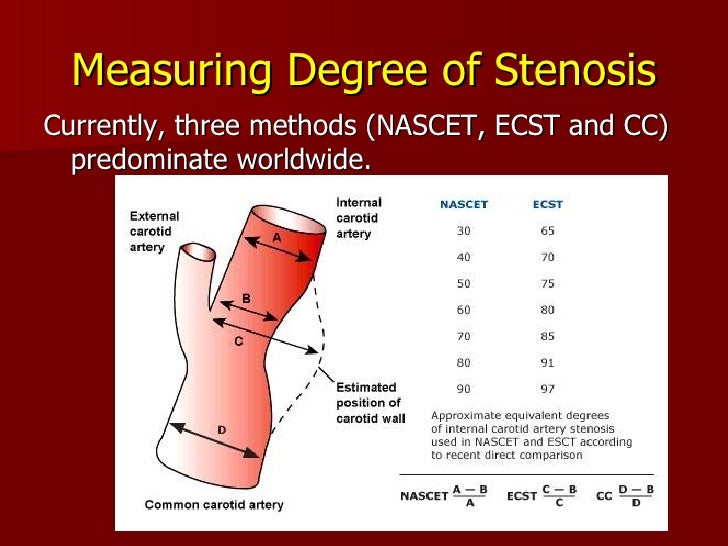 Measuring Degree of Stenosis

Currently, three methods (NASCET, ECST and CC) predominate worldwide.

External carotid artery

Internal carotid artery

A

B

C

D

Estimated position of carotid wall

Common carotid artery

| NASCET | ECST |
|---|---|
| 30 | 65 |
| 40 | 70 |
| 50 | 75 |
| 60 | 80 |
| 70 | 85 |
| 80 | 91 |
| 90 | 97 |

Approximate equivalent degrees of internal carotid artery stenosis used in NASCET and ESCT according to recent direct comparison

NASCET $\frac{A-B}{A}$ ECST $\frac{C-B}{C}$ CC $\frac{D-B}{D}$